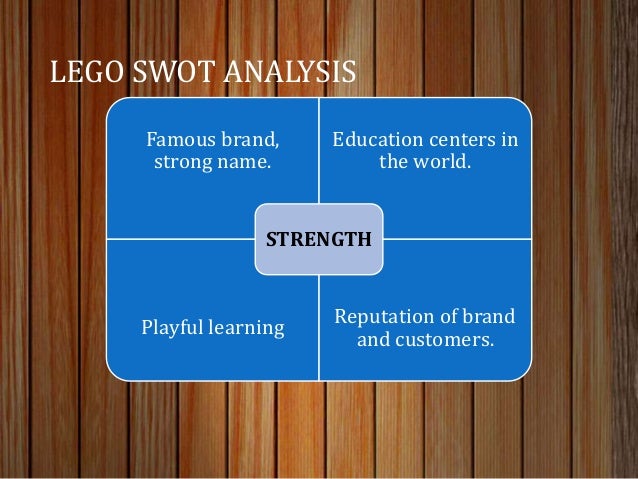 LEGO SWOT ANALYSIS

Famous brand, strong name.

Education centers in the world.

STRENGTH

Playful learning

Reputation of brand and customers.